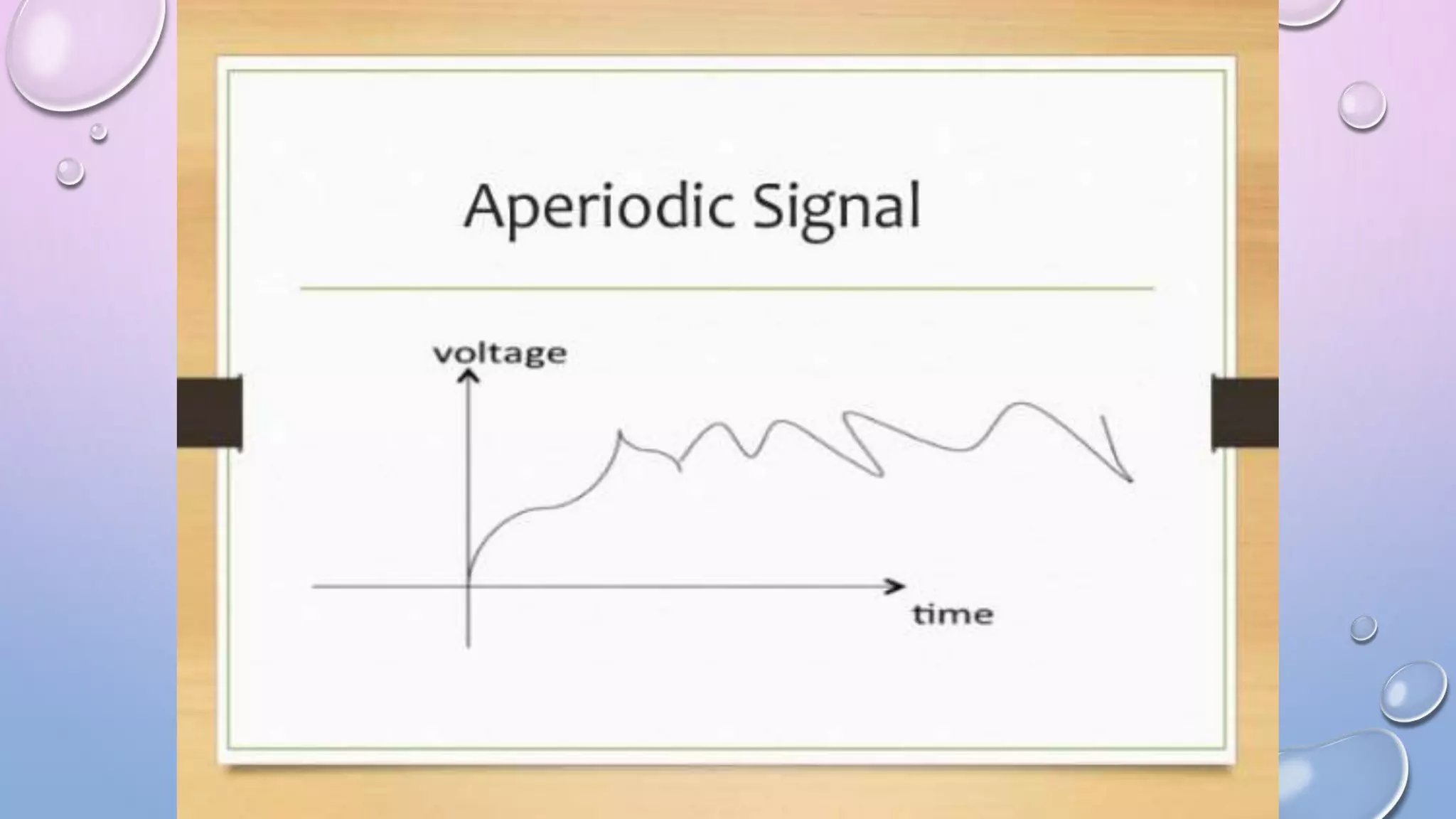 Aperiodic Signal

voltage

time